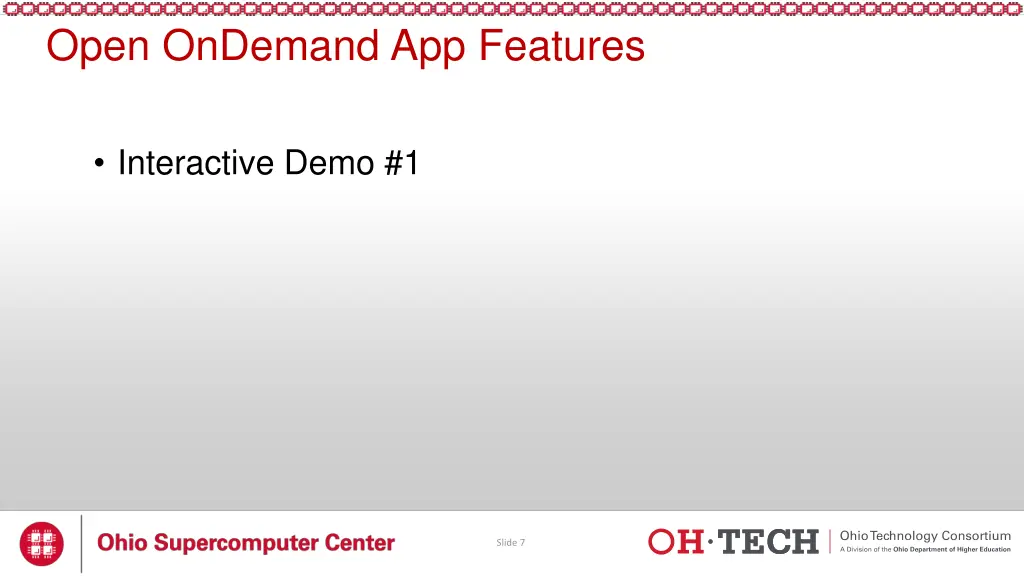 Open OnDemand App Features

• Interactive Demo #1

Ohio Supercomputer Center

Slide 7

OH·TECH

Ohio Technology Consortium
A Division of the Ohio Department of Higher Education